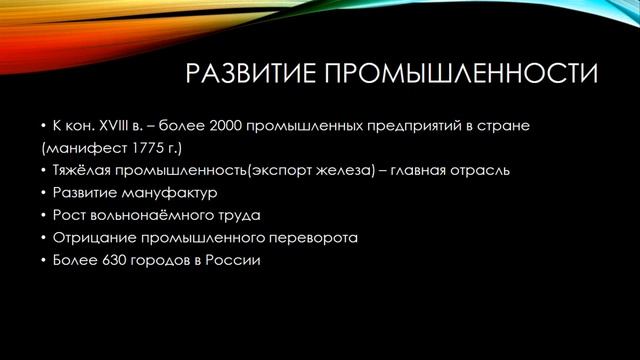 РАЗВИТИЕ ПРОМЫШЛЕННОСТИ

• К кон. XVIII в. – более 2000 промышленных предприятий в стране (манифест 1775 г.)
• Тяжёлая промышленность(экспорт железа) – главная отрасль
• Развитие мануфактур
• Рост вольнонаёмного труда
• Отрицание промышленного переворота
• Более 630 городов в России